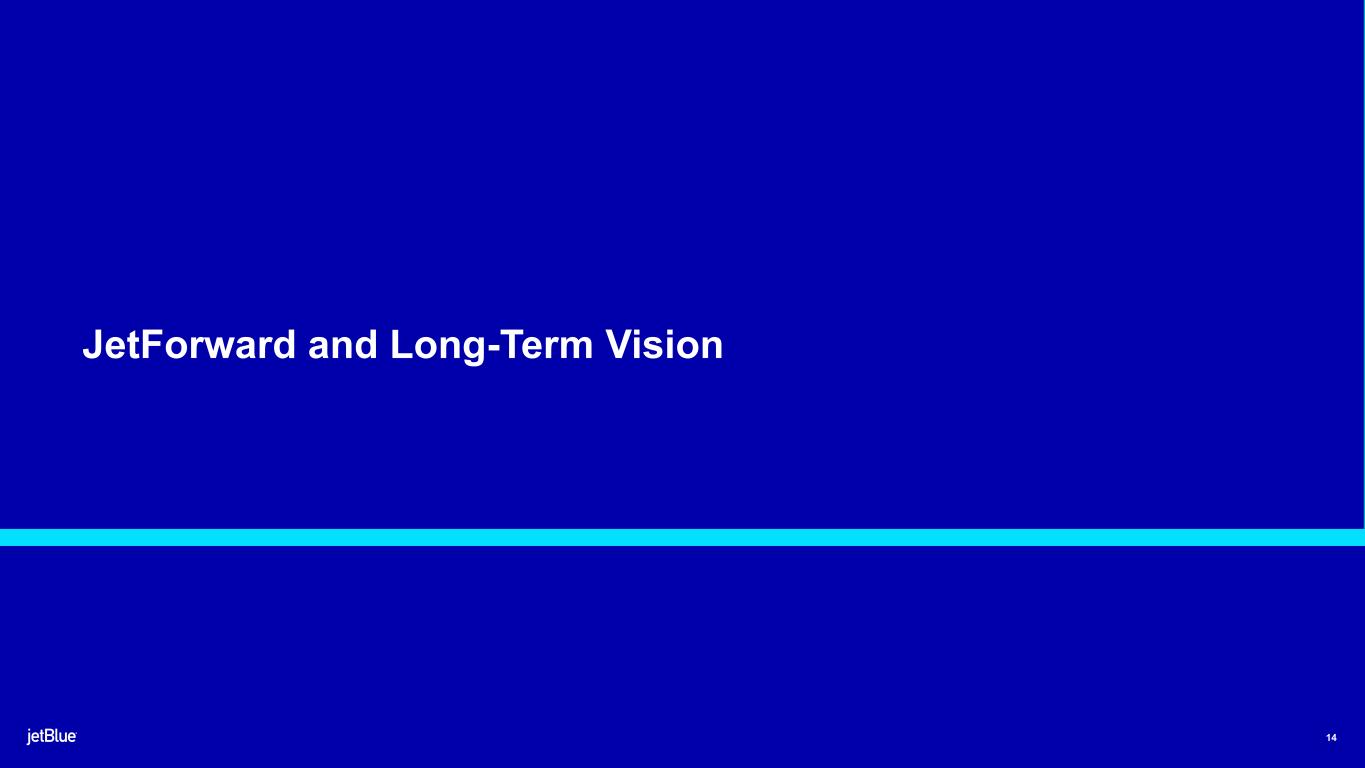 JetForward and Long-Term Vision

jetBlue

14